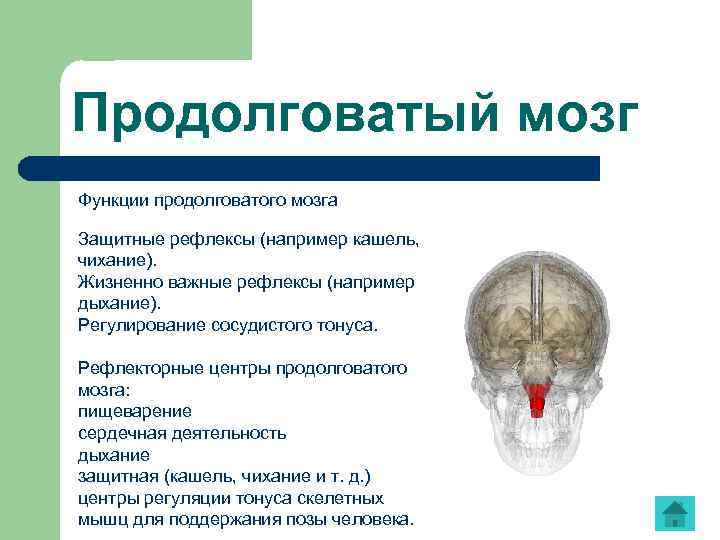 Продолговатый мозг

Функции продолговатого мозга

Защитные рефлексы (например кашель, чихание).
Жизненно важные рефлексы (например дыхание).
Регулирование сосудистого тонуса.

Рефлекторные центры продолговатого мозга:
пищеварение
сердечная деятельность
дыхание
защитная (кашель, чихание и т. д.)
центры регуляции тонуса скелетных мышц для поддержания позы человека.